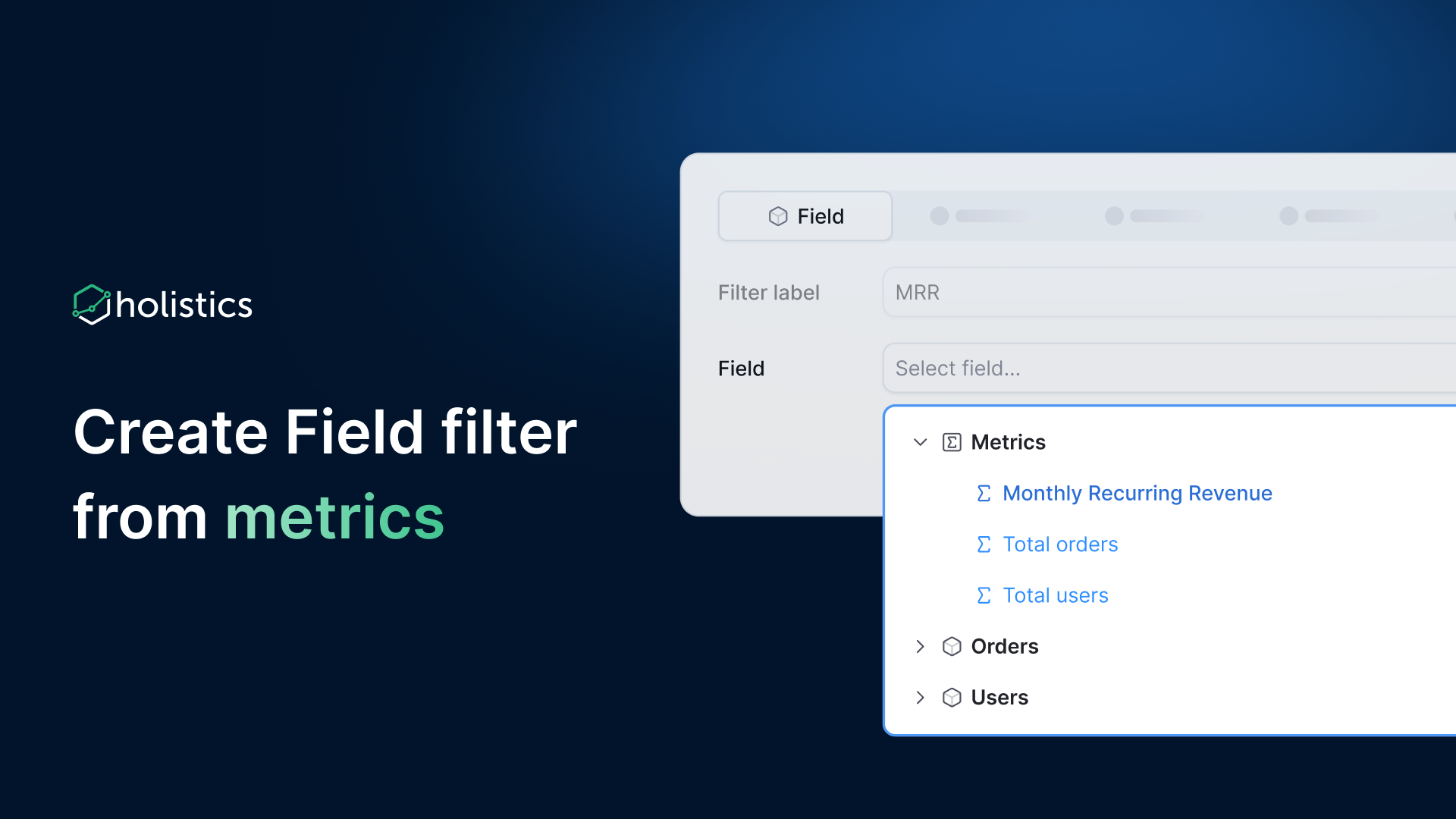 holistics

Create Field filter from metrics

Field

Filter label
MRR

Field
Select field...

Metrics
Monthly Recurring Revenue
Total orders
Total users
Orders
Users